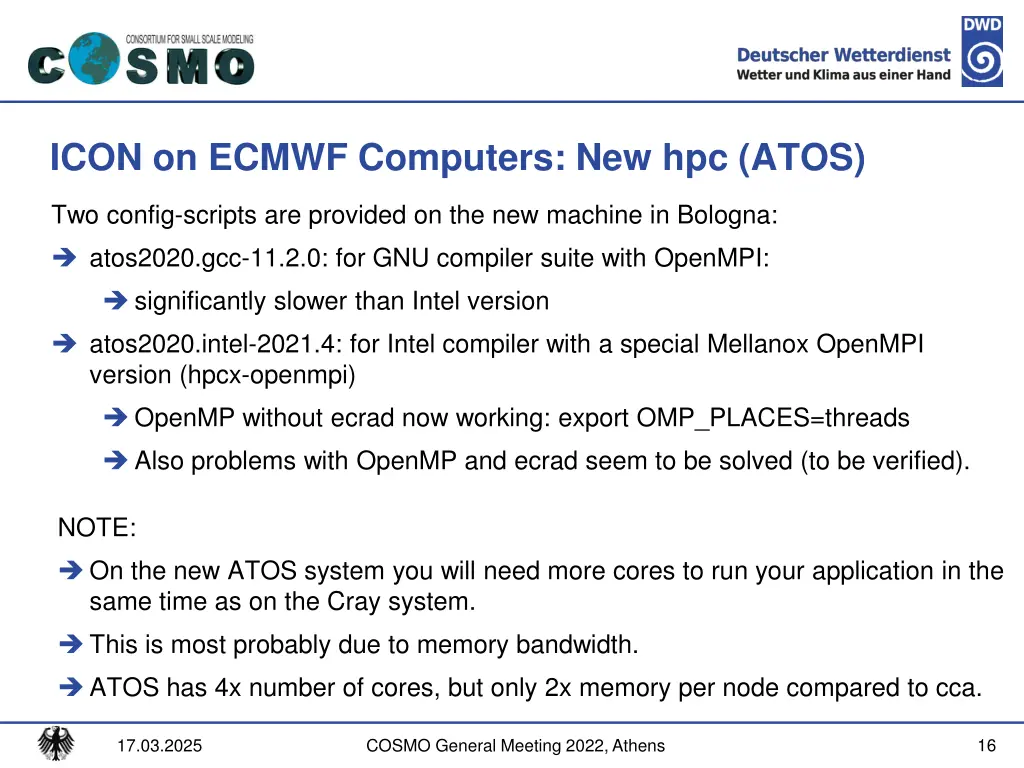 CONSORTIUM FOR SMALL SCALE MODELING
COSMO

DWD
Deutscher Wetterdienst
Wetter und Klima aus einer Hand

ICON on ECMWF Computers: New hpc (ATOS)

Two config-scripts are provided on the new machine in Bologna:

➔ atos2020.gcc-11.2.0: for GNU compiler suite with OpenMPI:

➔ significantly slower than Intel version

➔ atos2020.intel-2021.4: for Intel compiler with a special Mellanox OpenMPI version (hpcx-openmpi)

➔ OpenMP without ecrad now working: export OMP_PLACES=threads

➔ Also problems with OpenMP and ecrad seem to be solved (to be verified).

NOTE:

➔ On the new ATOS system you will need more cores to run your application in the same time as on the Cray system.

➔ This is most probably due to memory bandwidth.

➔ ATOS has 4x number of cores, but only 2x memory per node compared to cca.

17.03.2025 COSMO General Meeting 2022, Athens 16